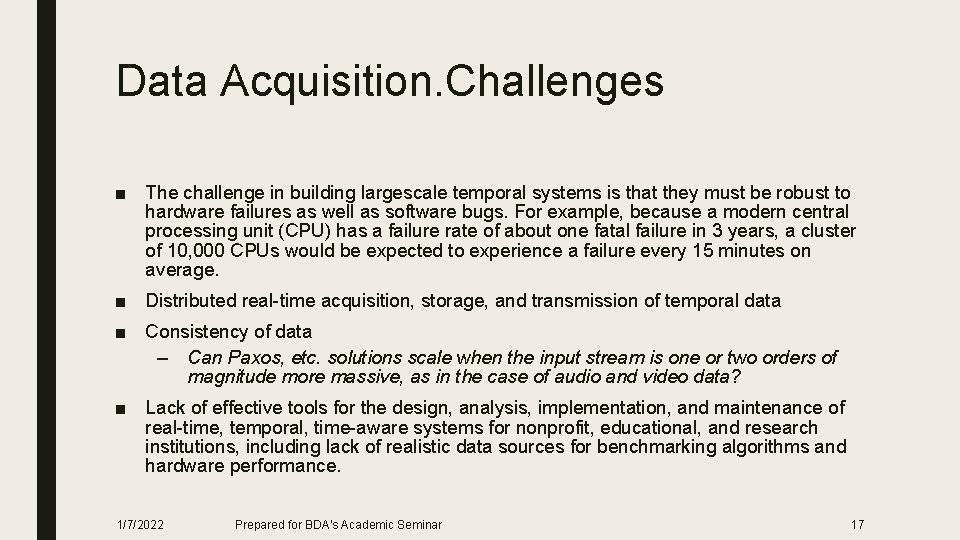 Data Acquisition.Challenges

■ The challenge in building largescale temporal systems is that they must be robust to hardware failures as well as software bugs. For example, because a modern central processing unit (CPU) has a failure rate of about one fatal failure in 3 years, a cluster of 10,000 CPUs would be expected to experience a failure every 15 minutes on average.

■ Distributed real-time acquisition, storage, and transmission of temporal data

■ Consistency of data

– Can Paxos, etc. solutions scale when the input stream is one or two orders of magnitude more massive, as in the case of audio and video data?

■ Lack of effective tools for the design, analysis, implementation, and maintenance of real-time, temporal, time-aware systems for nonprofit, educational, and research institutions, including lack of realistic data sources for benchmarking algorithms and hardware performance.

1/7/2022 Prepared for BDA's Academic Seminar 17